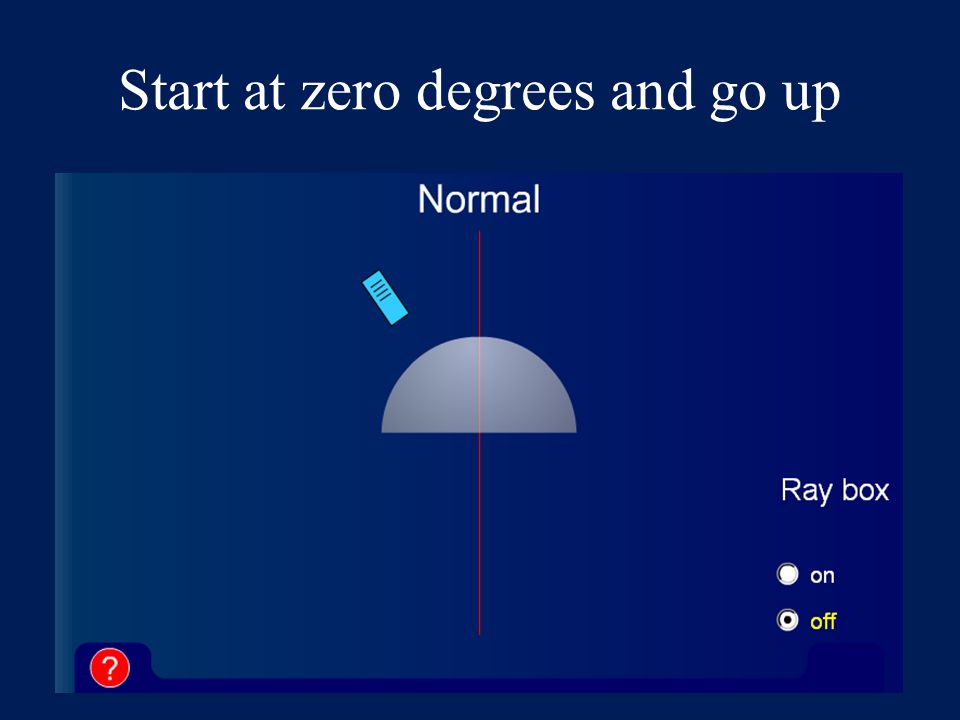 Start at zero degrees and go up

Normal

Ray box

on

off

?